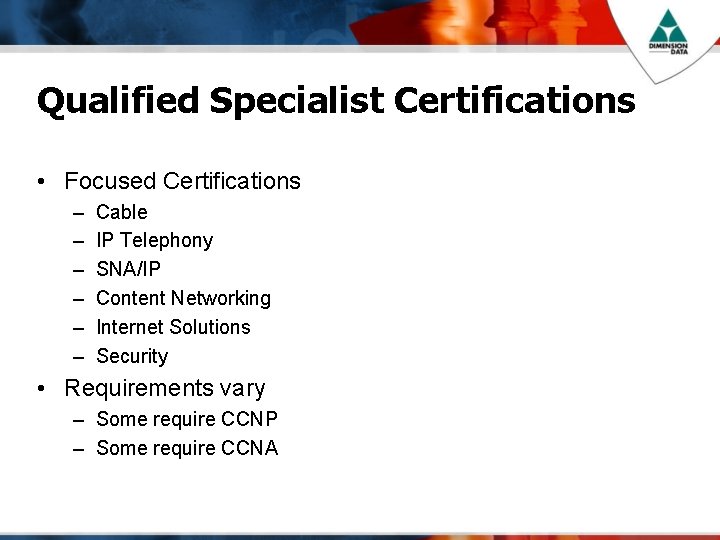 DIMENSION DATA

Qualified Specialist Certifications

• Focused Certifications
– Cable
– IP Telephony
– SNA/IP
– Content Networking
– Internet Solutions
– Security
• Requirements vary
– Some require CCNP
– Some require CCNA